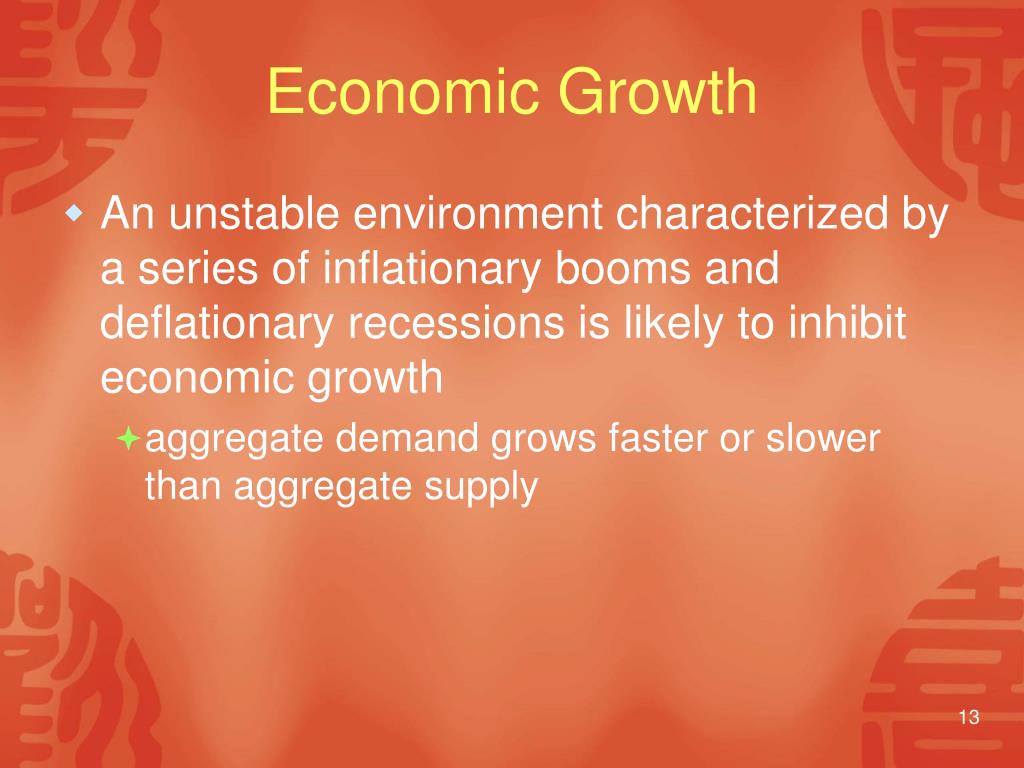 Economic Growth

An unstable environment characterized by a series of inflationary booms and deflationary recessions is likely to inhibit economic growth

aggregate demand grows faster or slower than aggregate supply

13